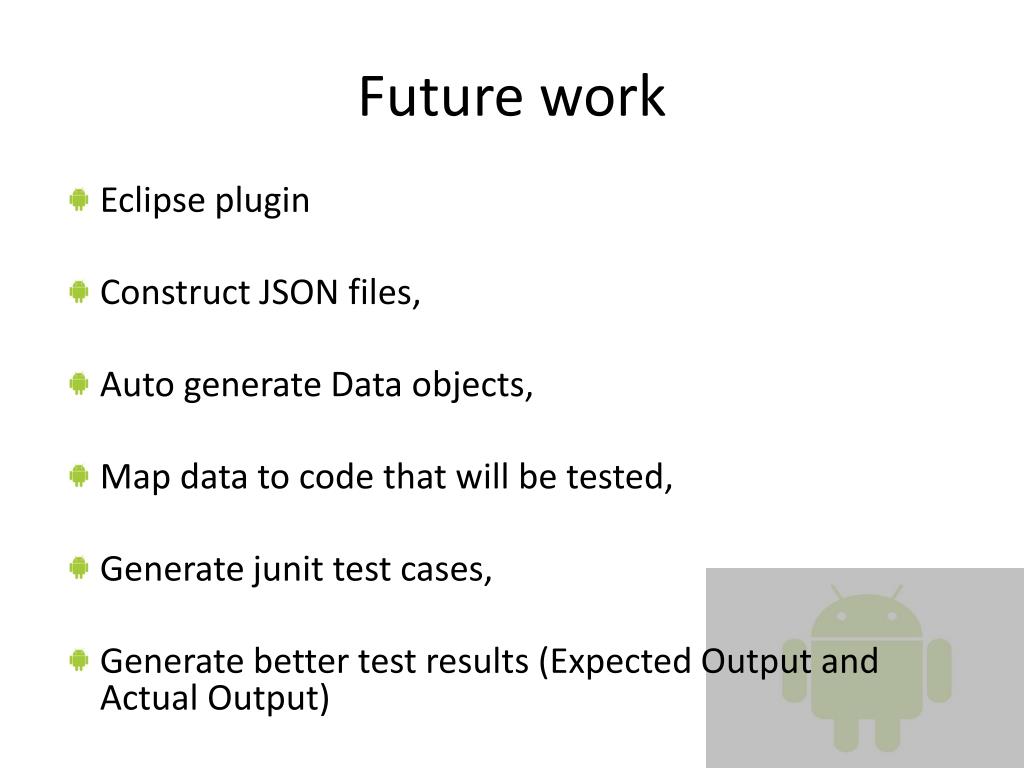 Future work

Eclipse plugin

Construct JSON files,

Auto generate Data objects,

Map data to code that will be tested,

Generate junit test cases,

Generate better test results (Expected Output and Actual Output)